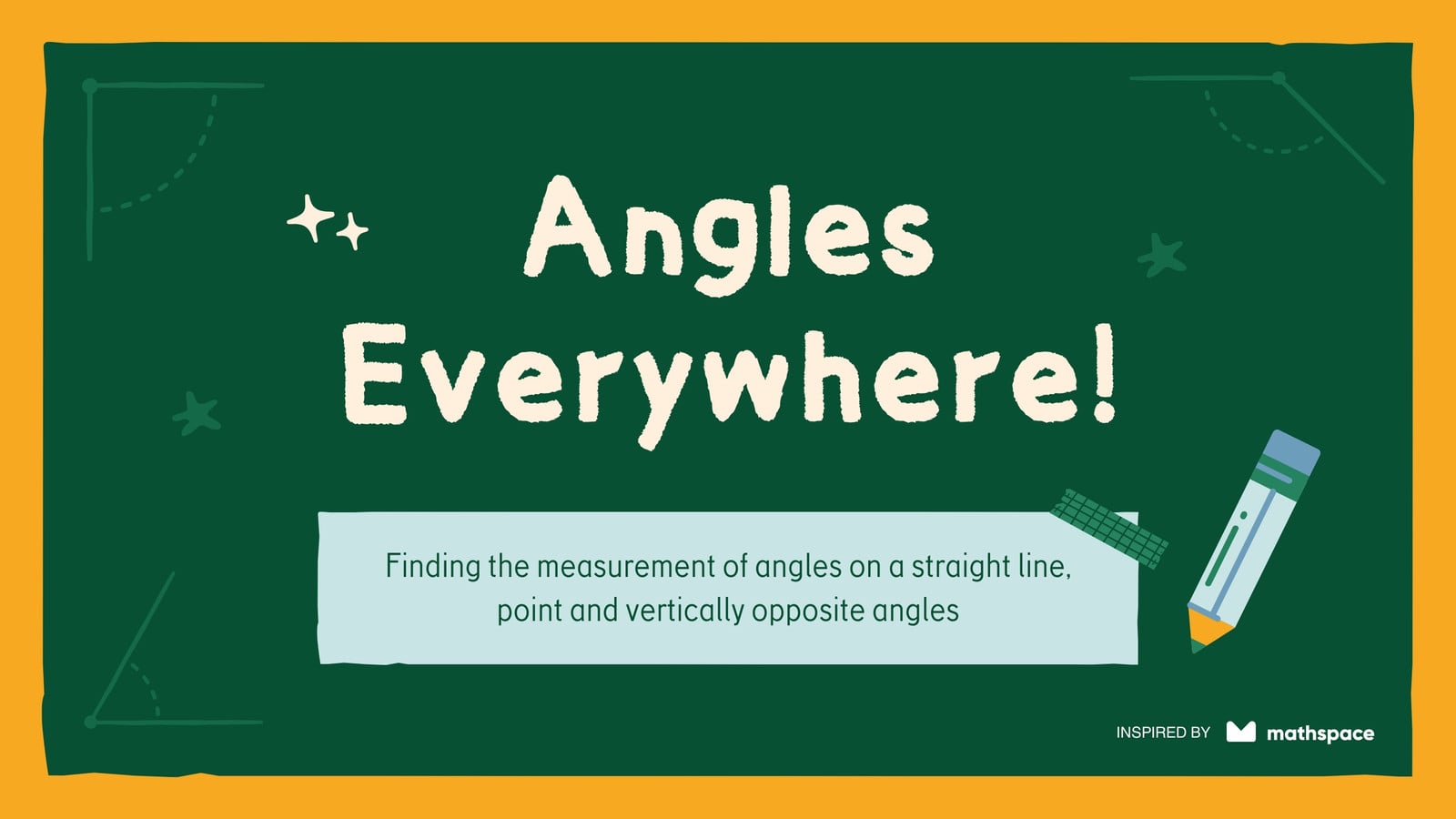 Angles Everywhere!

Finding the measurement of angles on a straight line, point and vertically opposite angles

INSPIRED BY mathspace